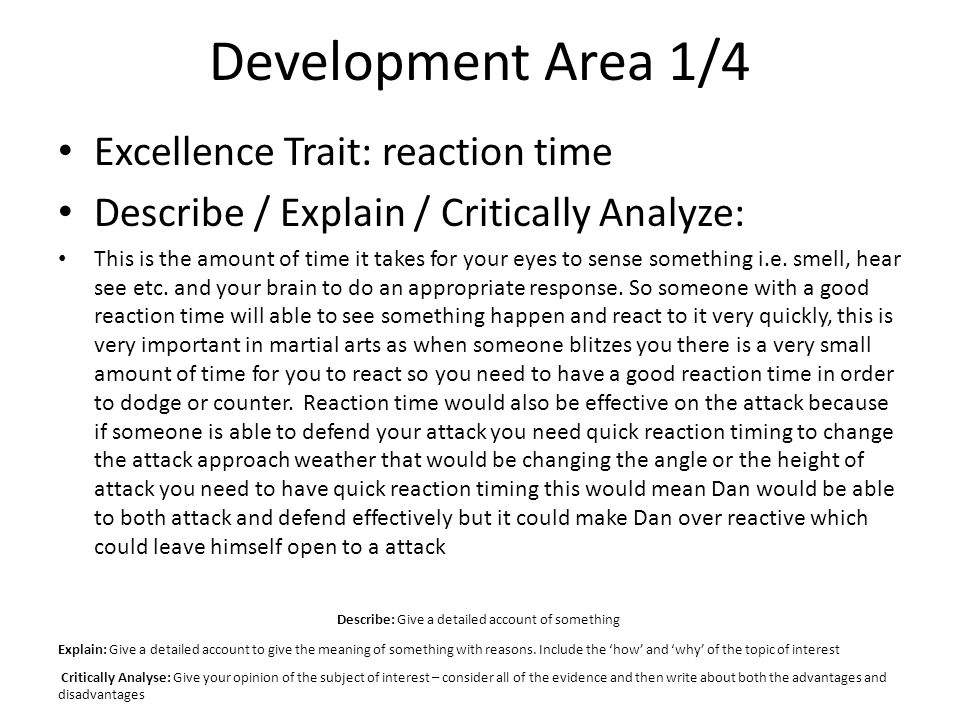 Development Area 1/4

• Excellence Trait: reaction time

• Describe / Explain / Critically Analyze:

• This is the amount of time it takes for your eyes to sense something i.e. smell, hear see etc. and your brain to do an appropriate response. So someone with a good reaction time will able to see something happen and react to it very quickly, this is very important in martial arts as when someone blitzes you there is a very small amount of time for you to react so you need to have a good reaction time in order to dodge or counter. Reaction time would also be effective on the attack because if someone is able to defend your attack you need quick reaction timing to change the attack approach weather that would be changing the angle or the height of attack you need to have quick reaction timing this would mean Dan would be able to both attack and defend effectively but it could make Dan over reactive which could leave himself open to a attack

Describe: Give a detailed account of something

Explain: Give a detailed account to give the meaning of something with reasons. Include the 'how' and 'why' of the topic of interest

Critically Analyse: Give your opinion of the subject of interest – consider all of the evidence and then write about both the advantages and disadvantages